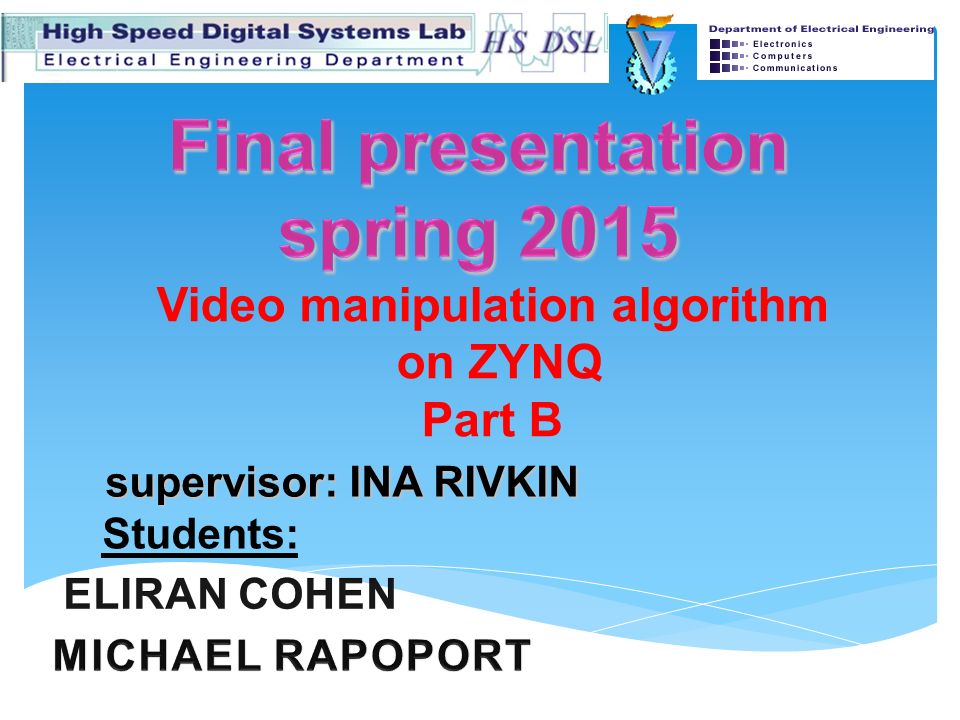 High Speed Digital Systems Lab
Electrical Engineering Department

HS DSL

Department of Electrical Engineering
Electronics
Computers
Communications

Final presentation spring 2015

Video manipulation algorithm on ZYNQ
Part B

supervisor: INA RIVKIN

Students:

ELIRAN COHEN

MICHAEL RAPOPORT